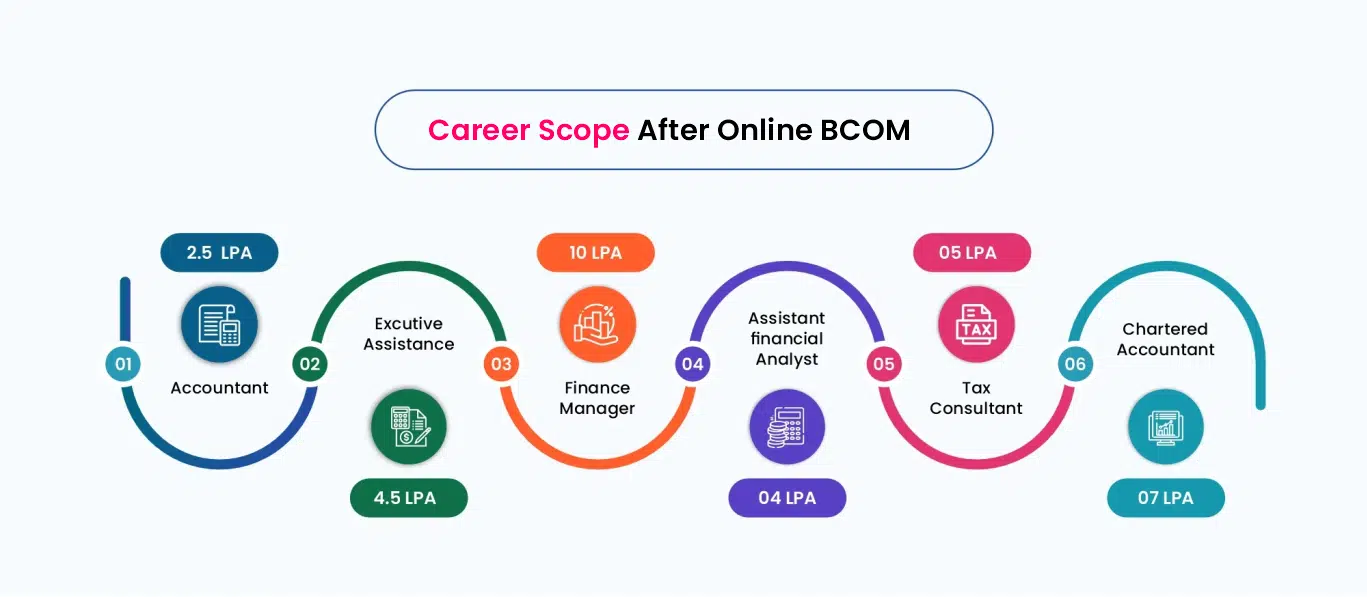 Career Scope After Online BCOM

01
2.5 LPA
Accountant

02
Excutive Assistance
4.5 LPA

03
10 LPA
Finance Manager

04
Assistant financial Analyst
04 LPA

05
05 LPA
TAX
Tax Consultant

06
Chartered Accountant
07 LPA